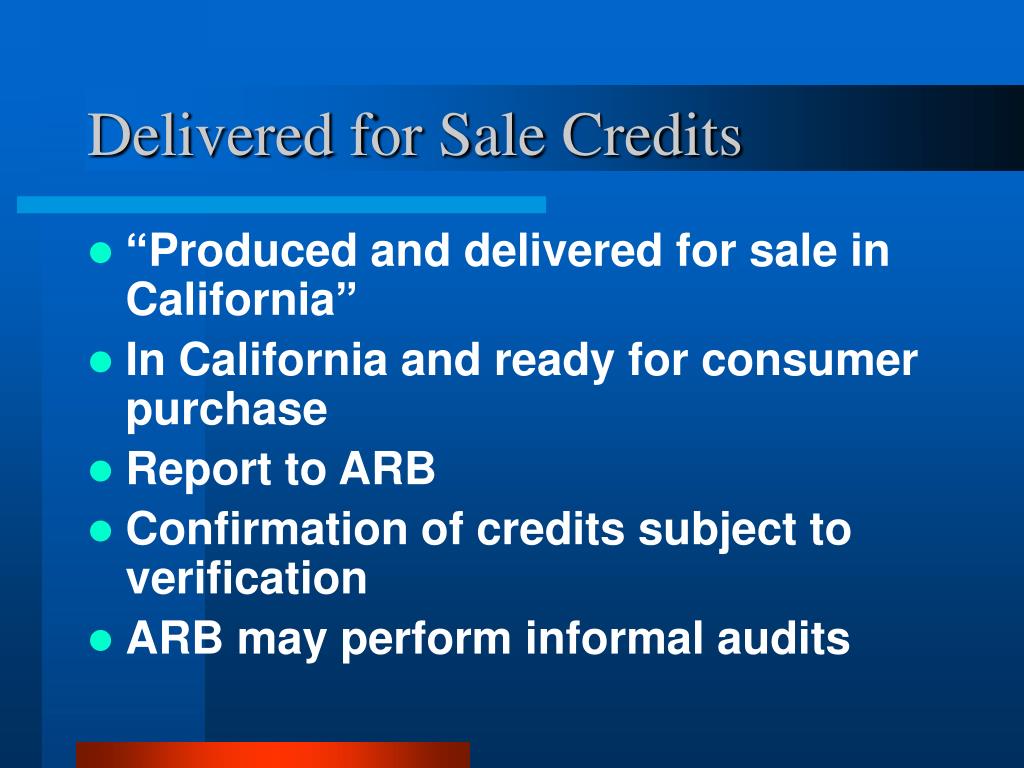 Delivered for Sale Credits

- “Produced and delivered for sale in California”
- In California and ready for consumer purchase
- Report to ARB
- Confirmation of credits subject to verification
- ARB may perform informal audits